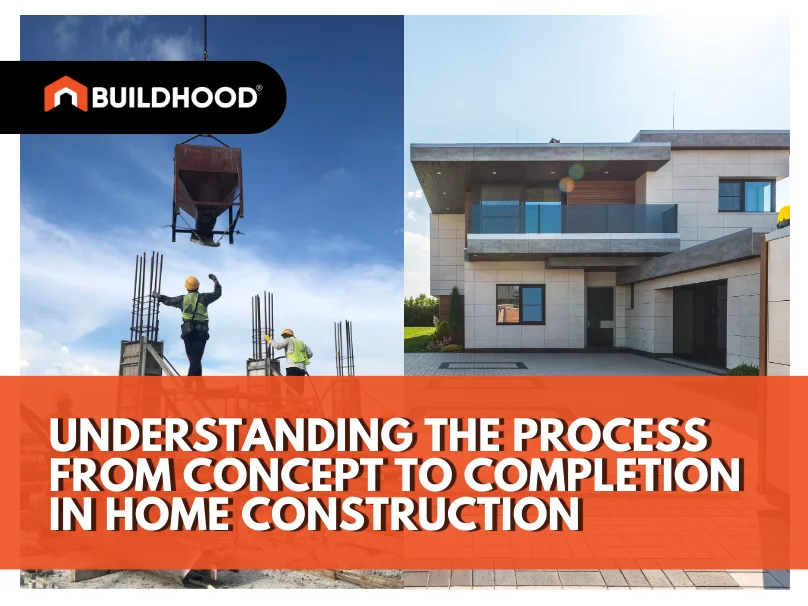 BUILDHOOD®

UNDERSTANDING THE PROCESS FROM CONCEPT TO COMPLETION IN HOME CONSTRUCTION